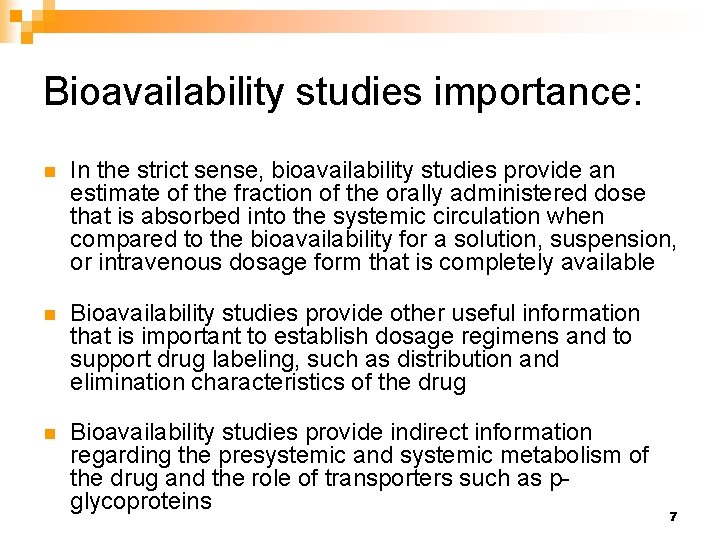 Bioavailability studies importance:

In the strict sense, bioavailability studies provide an estimate of the fraction of the orally administered dose that is absorbed into the systemic circulation when compared to the bioavailability for a solution, suspension, or intravenous dosage form that is completely available

Bioavailability studies provide other useful information that is important to establish dosage regimens and to support drug labeling, such as distribution and elimination characteristics of the drug

Bioavailability studies provide indirect information regarding the presystemic and systemic metabolism of the drug and the role of transporters such as p-glycoproteins

7